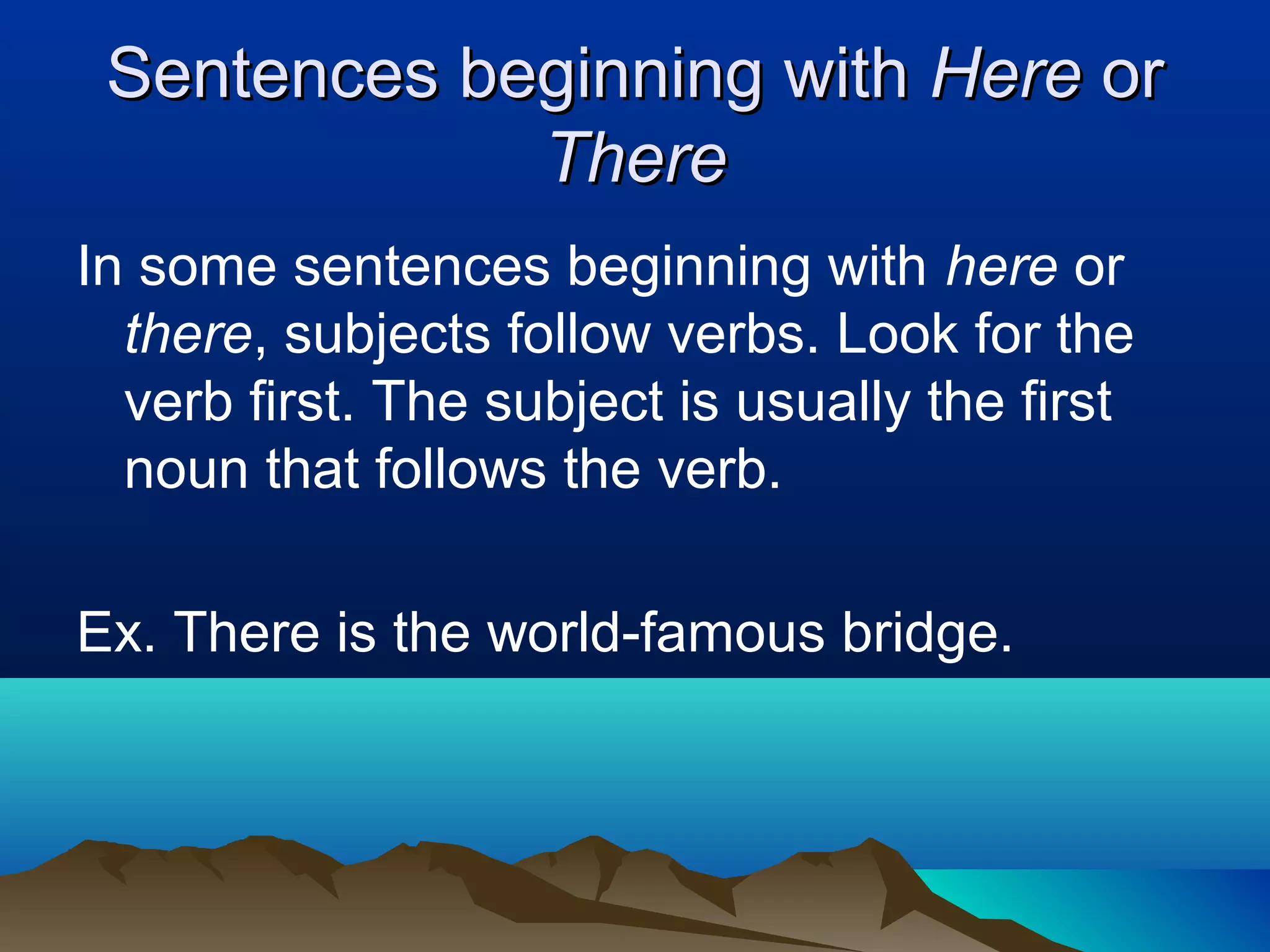 Sentences beginning with Here or There

In some sentences beginning with here or there, subjects follow verbs. Look for the verb first. The subject is usually the first noun that follows the verb.

Ex. There is the world-famous bridge.